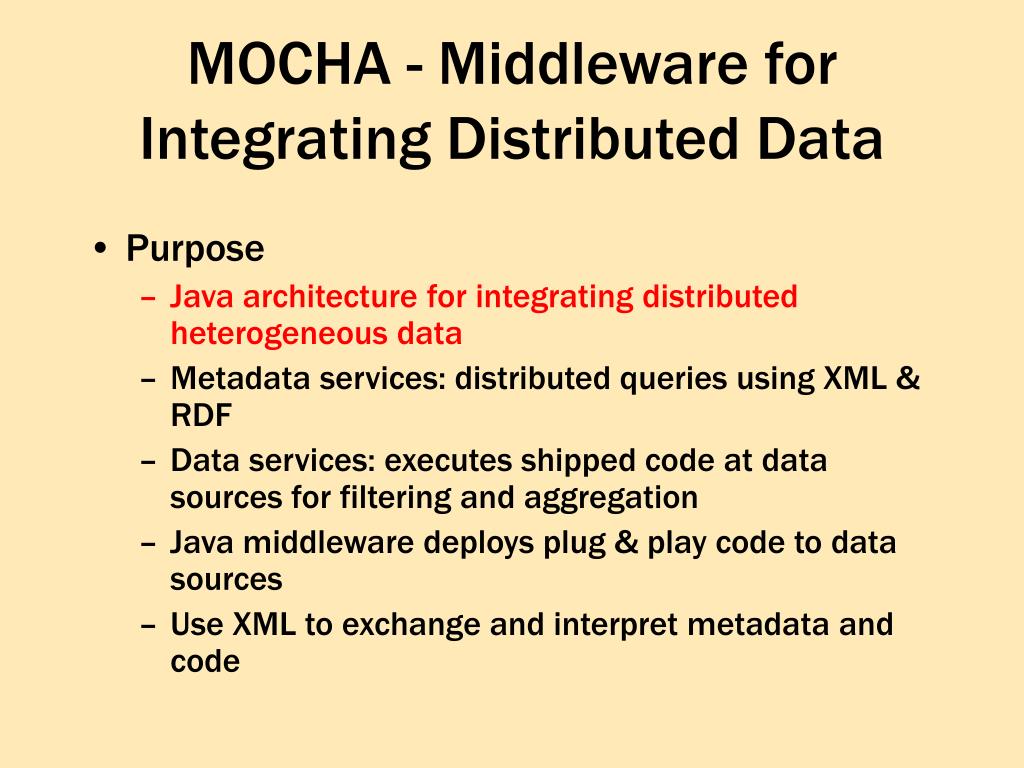 MOCHA - Middleware for Integrating Distributed Data

• Purpose
– Java architecture for integrating distributed heterogeneous data
– Metadata services: distributed queries using XML & RDF
– Data services: executes shipped code at data sources for filtering and aggregation
– Java middleware deploys plug & play code to data sources
– Use XML to exchange and interpret metadata and code